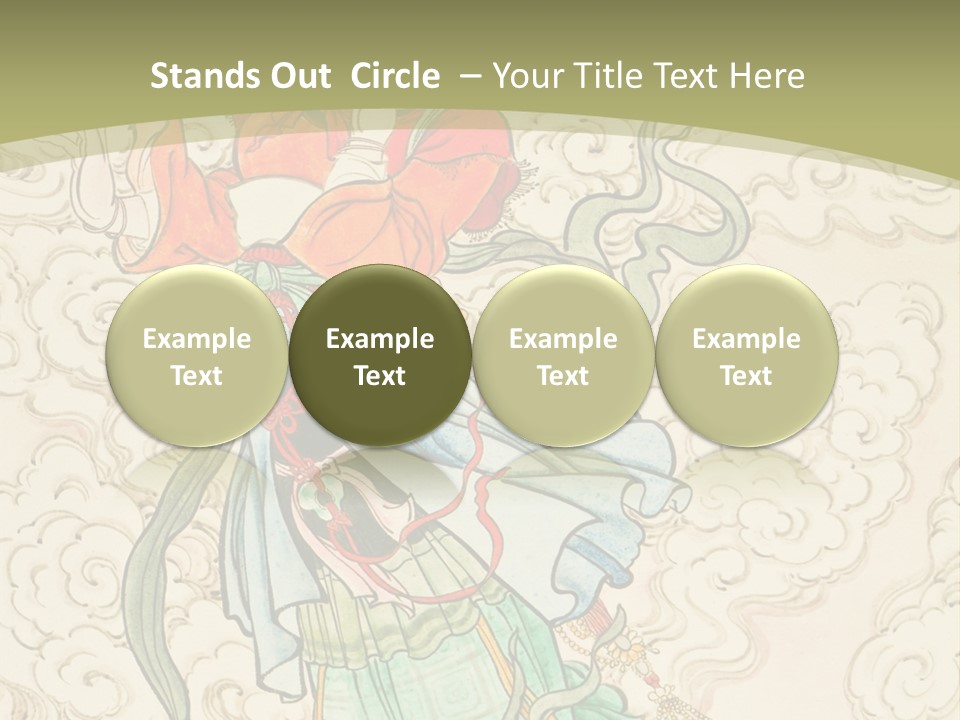 Stands Out Circle – Your Title Text Here

Example Text

Example Text

Example Text

Example Text